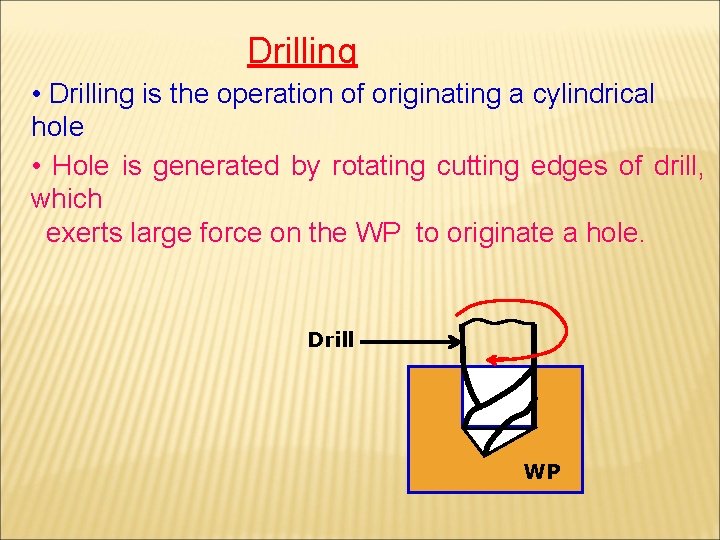 Drilling

• Drilling is the operation of originating a cylindrical hole

• Hole is generated by rotating cutting edges of drill, which
exerts large force on the WP to originate a hole.

Drill

WP